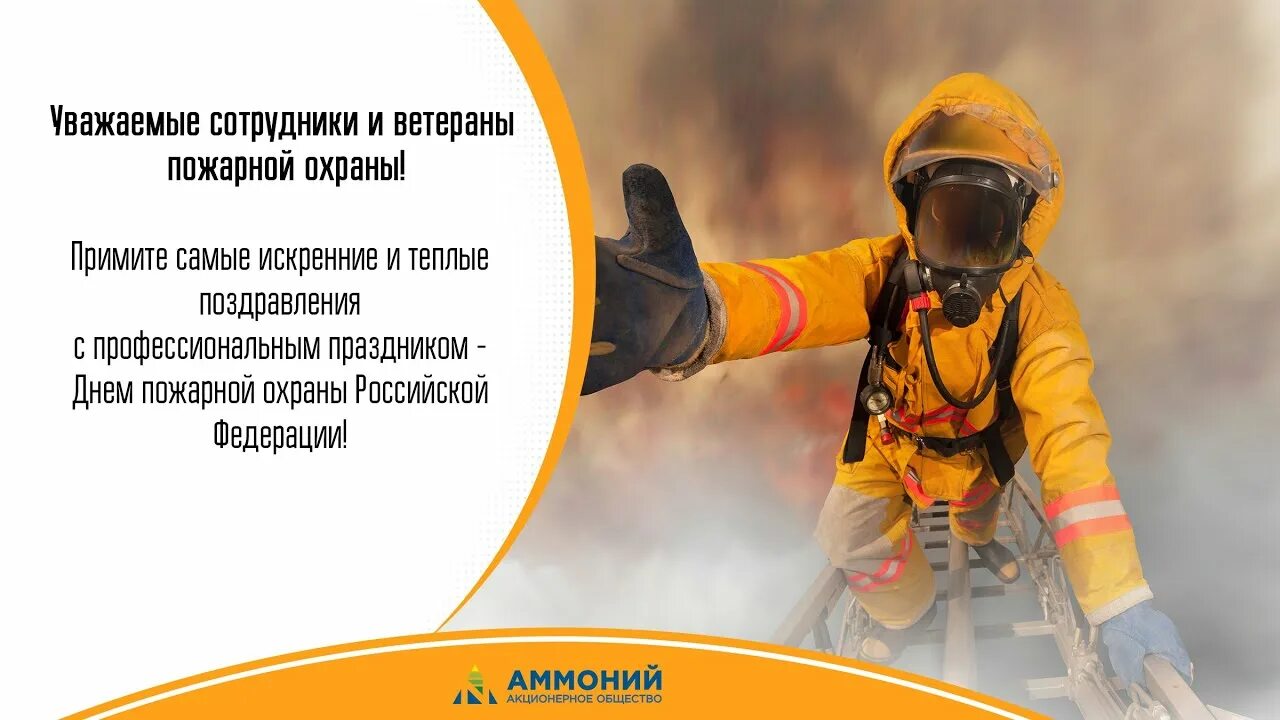 Уважаемые сотрудники и ветераны пожарной охраны!

Примите самые искренние и теплые поздравления
с профессиональным праздником -
Днем пожарной охраны Российской Федерации!

АММОНИЙ
АКЦИОНЕРНОЕ ОБЩЕСТВО